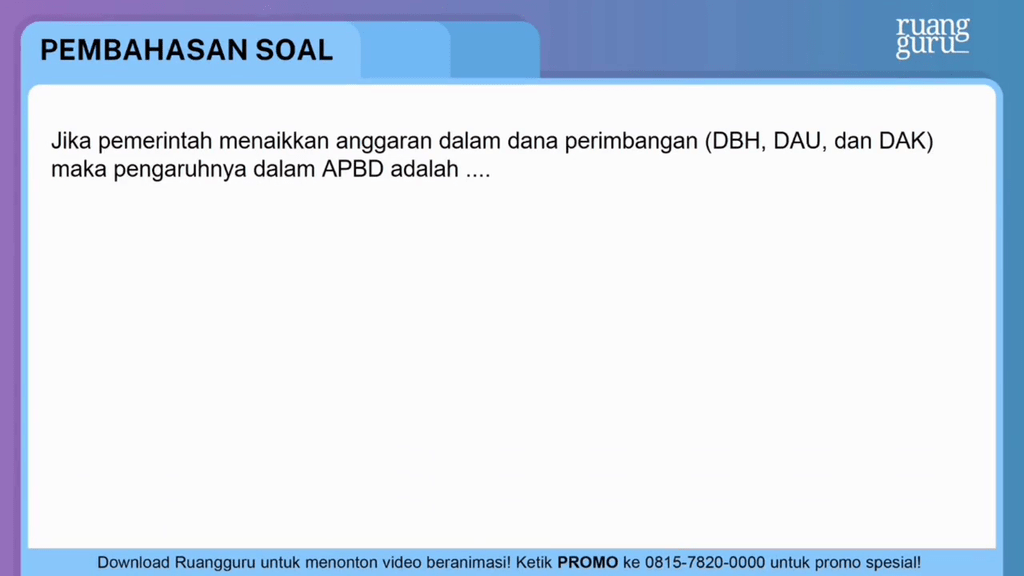 PEMBAHASAN SOAL

ruang guru

Jika pemerintah menaikkan anggaran dalam dana perimbangan (DBH, DAU, dan DAK) maka pengaruhnya dalam APBD adalah ....

Download Ruangguru untuk menonton video beranimasi! Ketik PROMO ke 0815-7820-0000 untuk promo spesial!